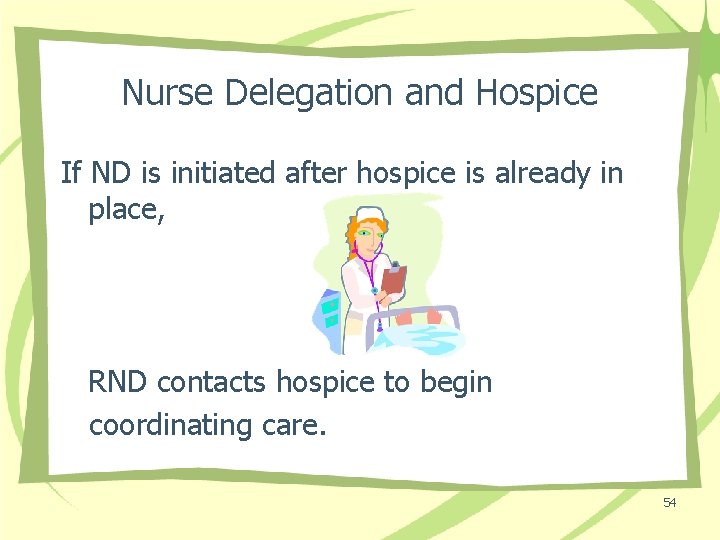 Nurse Delegation and Hospice

If ND is initiated after hospice is already in place,

RND contacts hospice to begin coordinating care.

54